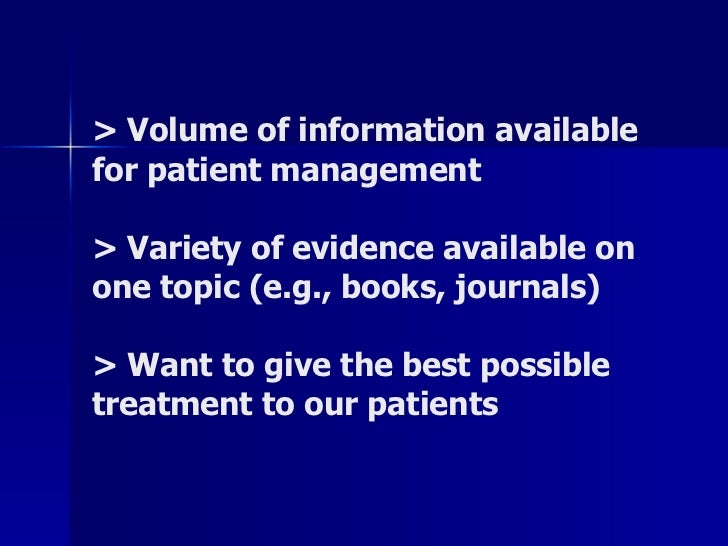 > Volume of information available for patient management

> Variety of evidence available on one topic (e.g., books, journals)

> Want to give the best possible treatment to our patients